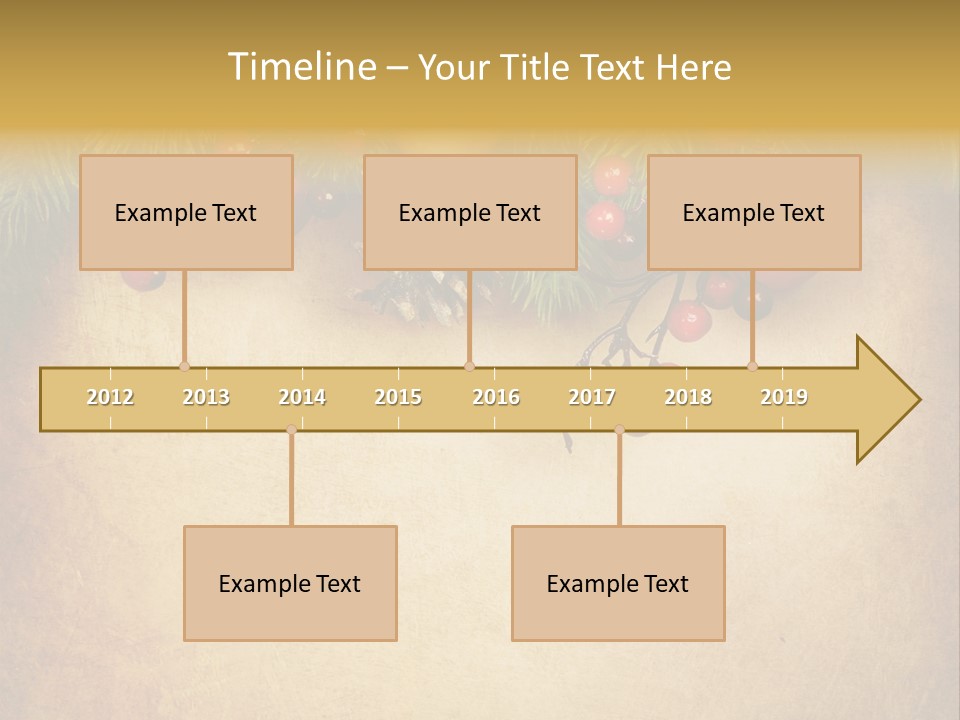 Timeline – Your Title Text Here

Example Text

Example Text

Example Text

2012 2013 2014 2015 2016 2017 2018 2019

Example Text

Example Text